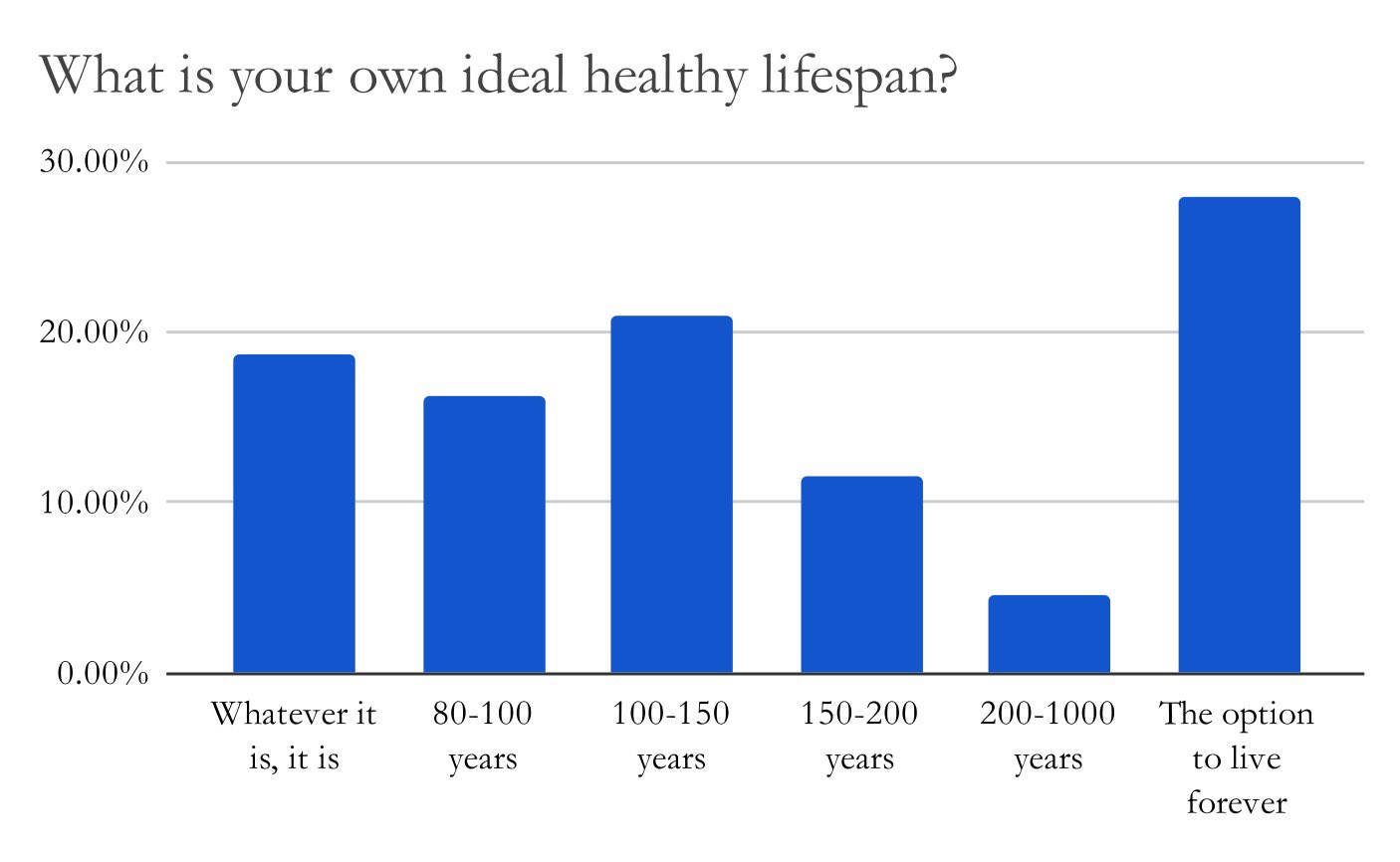 What is your own ideal healthy lifespan?

30.00%
20.00%
10.00%
0.00%

Whatever it is, it is
80-100 years
100-150 years
150-200 years
200-1000 years
The option to live forever